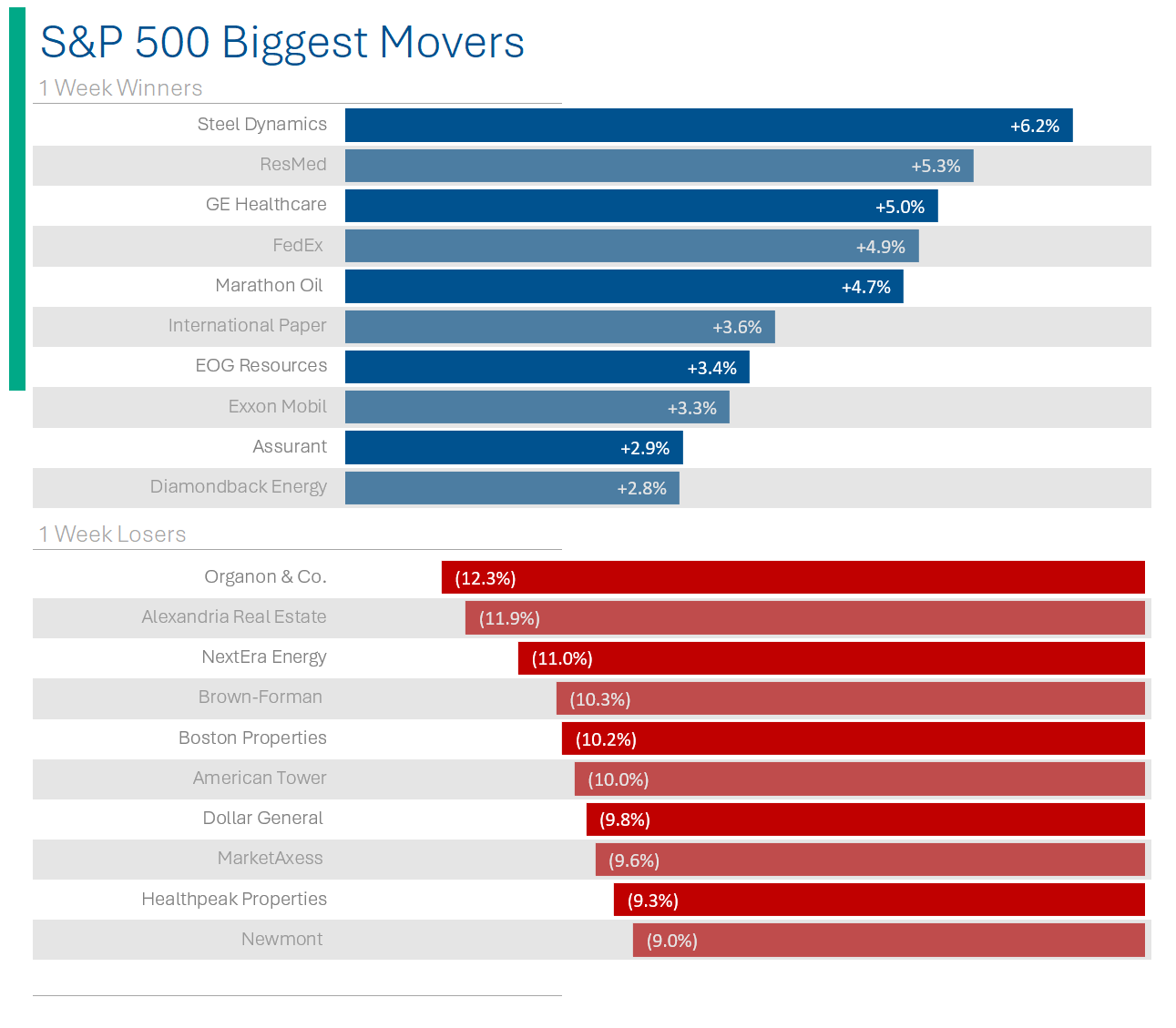 S&P 500 Biggest Movers

1 Week Winners

Steel Dynamics +6.2%
ResMed +5.3%
GE Healthcare +5.0%
FedEx +4.9%
Marathon Oil +4.7%
International Paper +3.6%
EOG Resources +3.4%
Exxon Mobil +3.3%
Assurant +2.9%
Diamondback Energy +2.8%

1 Week Losers

Organon & Co. (12.3%)
Alexandria Real Estate (11.9%)
NextEra Energy (11.0%)
Brown-Forman (10.3%)
Boston Properties (10.2%)
American Tower (10.0%)
Dollar General (9.8%)
MarketAxess (9.6%)
Healthpeak Properties (9.3%)
Newmont (9.0%)